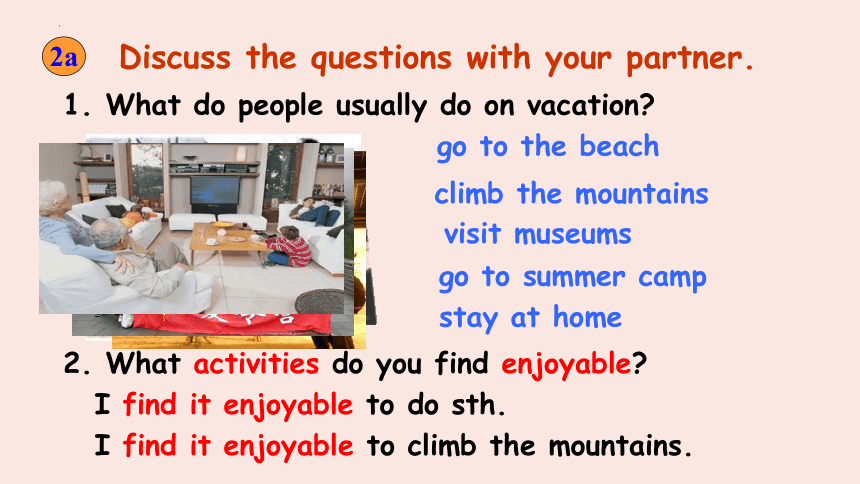 2a Discuss the questions with your partner.

1. What do people usually do on vacation?

go to the beach
climb the mountains
visit museums
go to summer camp
stay at home

2. What activities do you find enjoyable?

I find it enjoyable to do sth.

I find it enjoyable to climb the mountains.